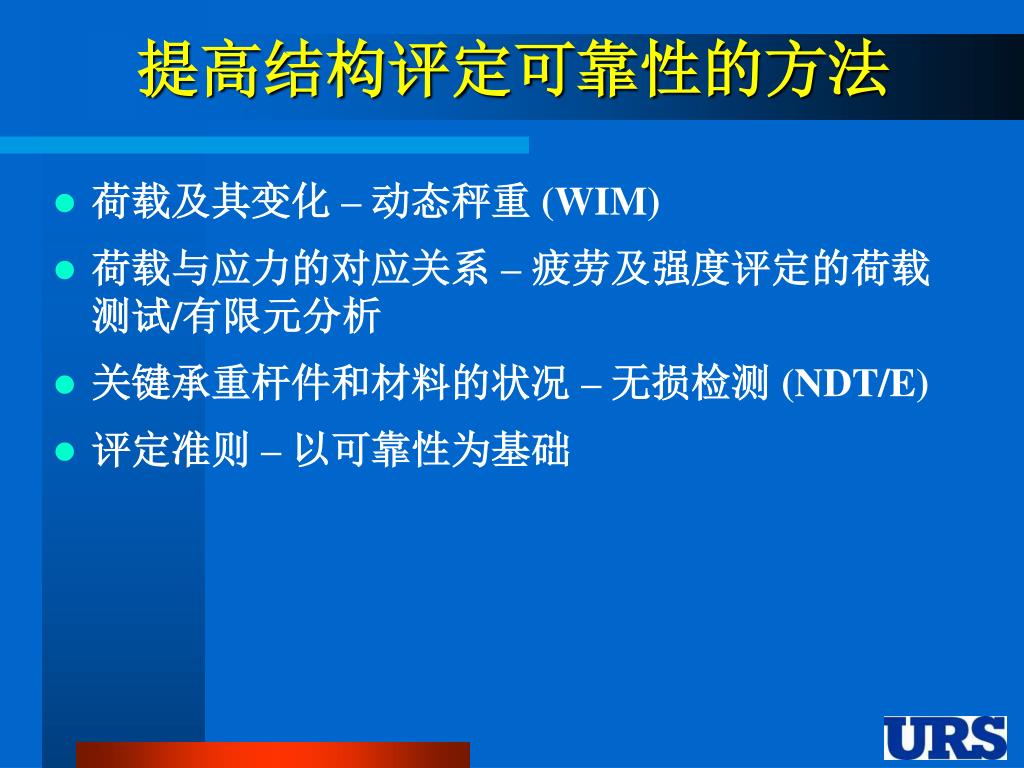 提高结构评定可靠性的方法

- 荷载及其变化 – 动态秤重 (WIM)
- 荷载与应力的对应关系 – 疲劳及强度评定的荷载测试/有限元分析
- 关键承重杆件和材料的状况 – 无损检测 (NDT/E)
- 评定准则 – 以可靠性为基础

URS